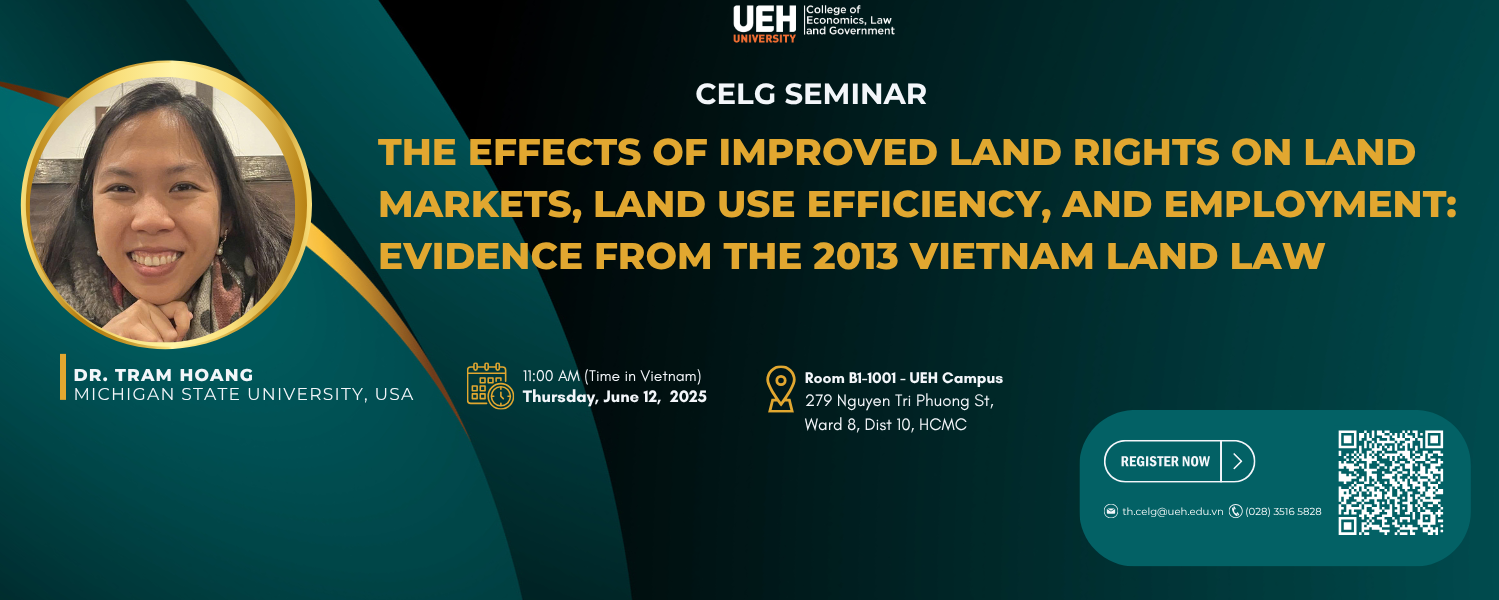 UEH UNIVERSITY College of Economics, Law and Government

CELG SEMINAR

THE EFFECTS OF IMPROVED LAND RIGHTS ON LAND MARKETS, LAND USE EFFICIENCY, AND EMPLOYMENT: EVIDENCE FROM THE 2013 VIETNAM LAND LAW

DR. TRAM HOANG
MICHIGAN STATE UNIVERSITY, USA

11:00 AM (Time in Vietnam)
Thursday, June 12, 2025

Room B1-1001 - UEH Campus
279 Nguyen Tri Phuong St, Ward 8, Dist 10, HCMC

REGISTER NOW

th.celg@ueh.edu.vn (028) 3516 5828